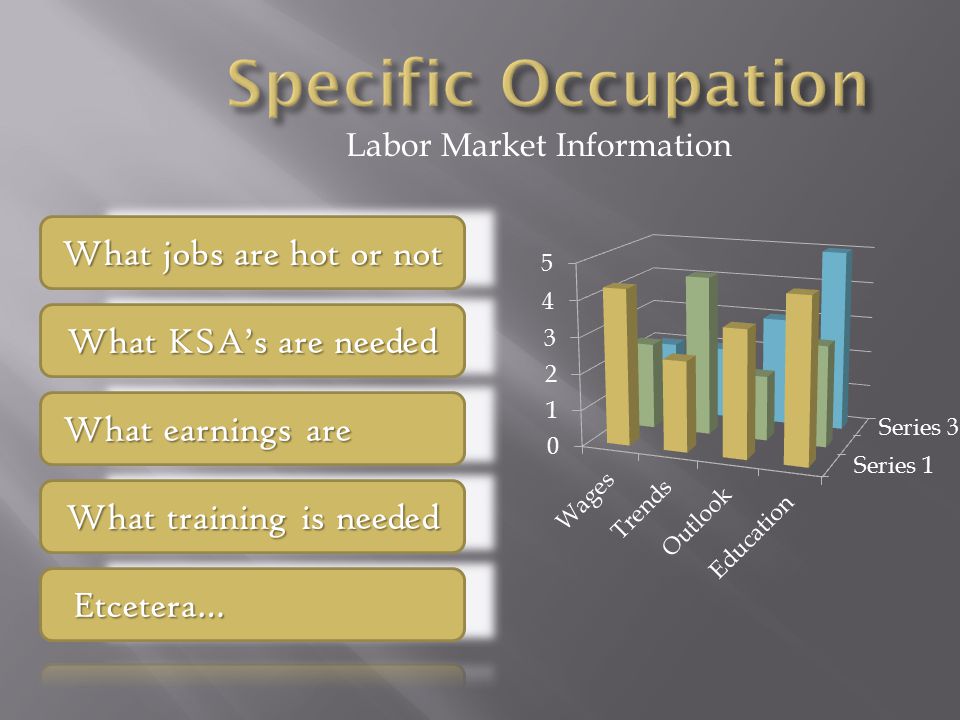 Specific Occupation

Labor Market Information

What jobs are hot or not

What KSA's are needed

What earnings are

What training is needed

Etcetera...

5
4
3
2
1
0

Wages
Trends
Outlook
Education

Series 3
Series 1